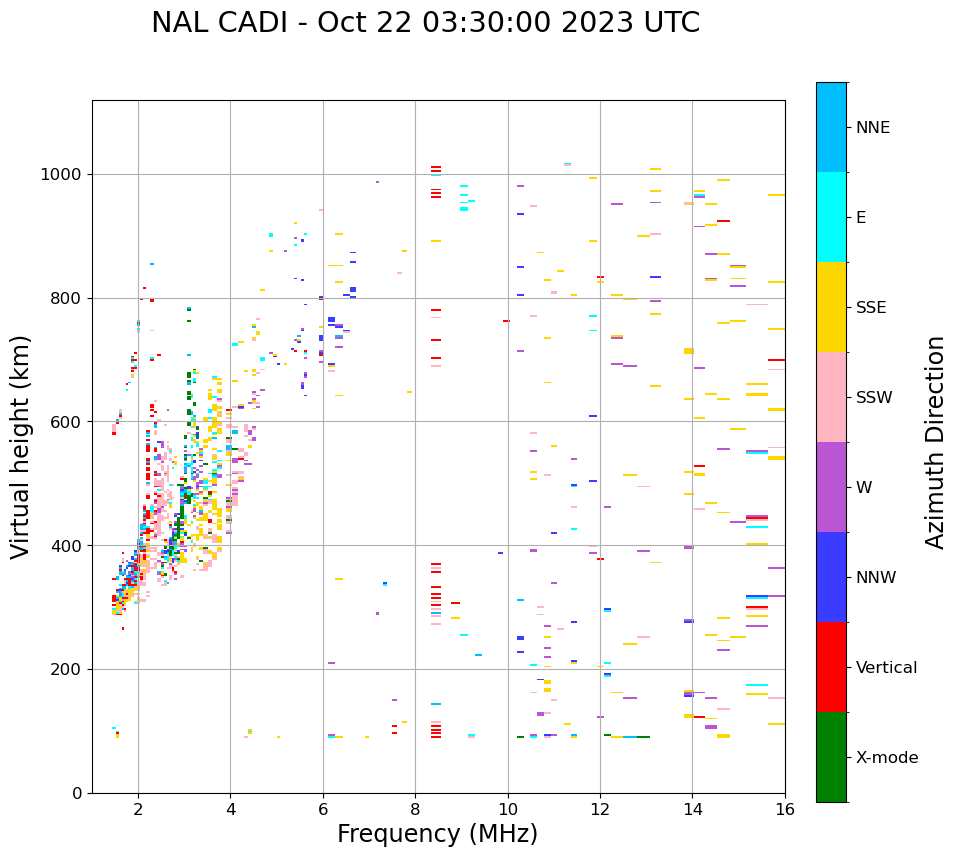 NAL CADI - Oct 22 03:30:00 2023 UTC

Virtual height (km)

1000
800
600
400
200
0

2
4
6
8
10
12
14
16

Frequency (MHz)

NNE
E
SSE
SSW
W
NNW
Vertical
X-mode

Azimuth Direction